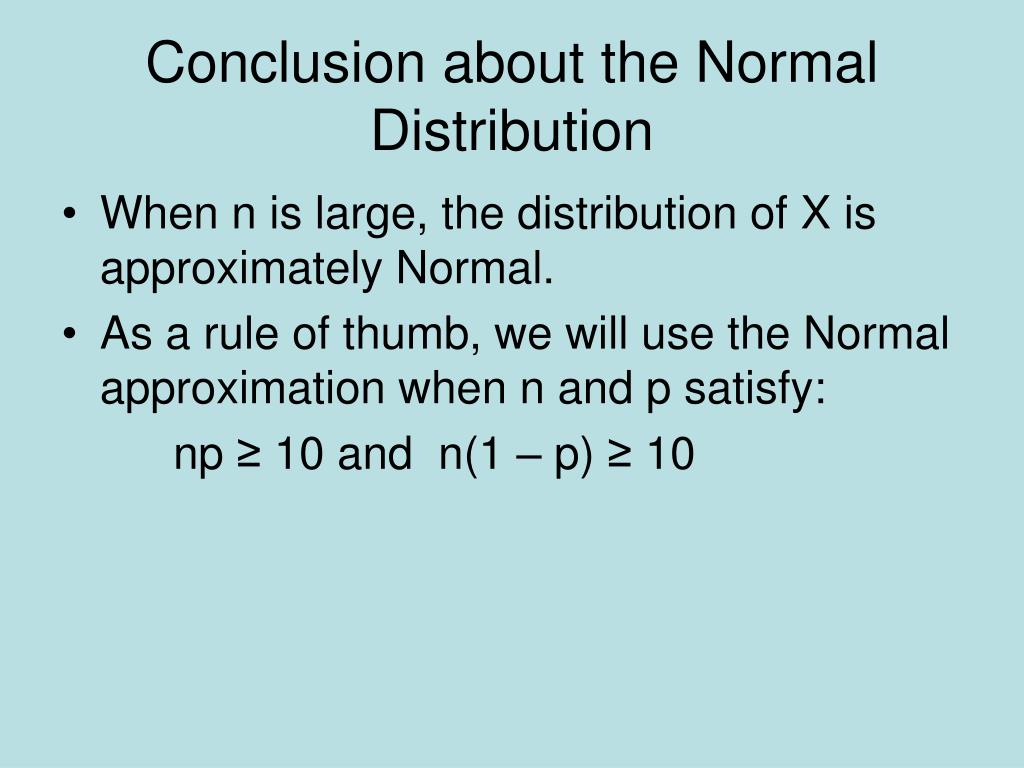 Conclusion about the Normal Distribution

• When n is large, the distribution of X is approximately Normal.

• As a rule of thumb, we will use the Normal approximation when n and p satisfy:

$np \geq 10$ and $n(1 - p) \geq 10$